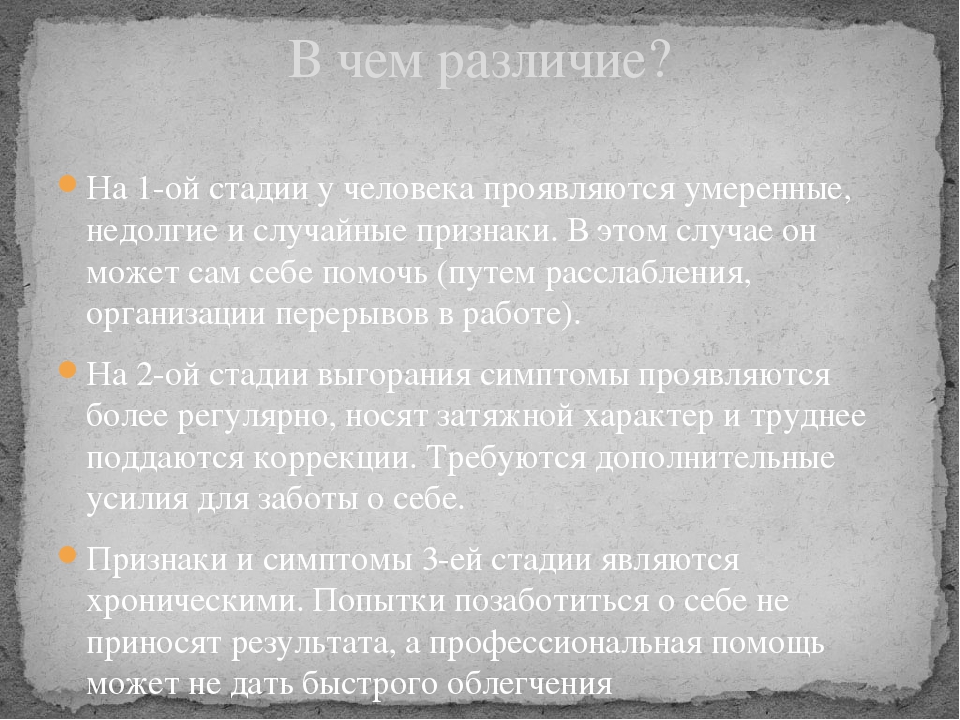 В чем различие?

На 1-ой стадии у человека проявляются умеренные, недолгие и случайные признаки. В этом случае он может сам себе помочь (путем расслабления, организации перерывов в работе).

На 2-ой стадии выгорания симптомы проявляются более регулярно, носят затяжной характер и труднее поддаются коррекции. Требуются дополнительные усилия для заботы о себе.

Признаки и симптомы 3-ей стадии являются хроническими. Попытки позаботиться о себе не приносят результата, а профессиональная помощь может не дать быстрого облегчения